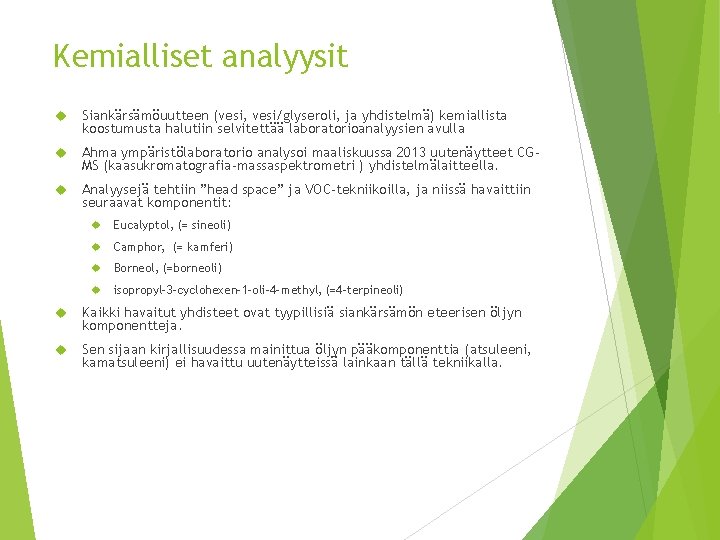 Kemialliset analyysit

Siankärsämöuutteen (vesi, vesi/glyseroli, ja yhdistelmä) kemiallista koostumusta halutiin selvitettää laboratorioanalyysien avulla

Ahma ympäristölaboratorio analysoi maaliskuussa 2013 uutenäytteet CG-MS (kaasukromatografia-massaspektrometri ) yhdistelmälaitteella.

Analyysejä tehtiin "head space" ja VOC-tekniikoilla, ja niissä havaittiin seuraavat komponentit:

Eucalyptol, (= sineoli)

Camphor, (= kamferi)

Borneol, (=borneoli)

isopropyl-3-cyclohexen-1-oli-4-methyl, (=4-terpineoli)

Kaikki havaitut yhdisteet ovat tyypillisiä siankärsämön eteerisen öljyn komponentteja.

Sen sijaan kirjallisuudessa mainittua öljyn pääkomponenttia (atsuleeni, kamatsuleeni) ei havaittu uutenäytteissä lainkaan tällä tekniikalla.